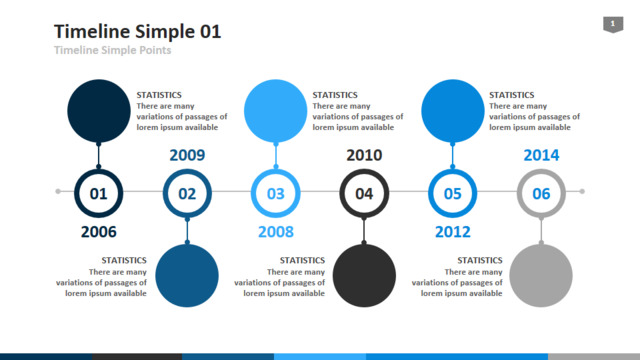 Timeline Simple 01
Timeline Simple Points

1

STATISTICS
There are many variations of passages of lorem ipsum available

STATISTICS
There are many variations of passages of lorem ipsum available

STATISTICS
There are many variations of passages of lorem ipsum available

2009

2010

2014

01

02

03

04

05

06

2006

2008

2012

STATISTICS
There are many variations of passages of lorem ipsum available

STATISTICS
There are many variations of passages of lorem ipsum available

STATISTICS
There are many variations of passages of lorem ipsum available